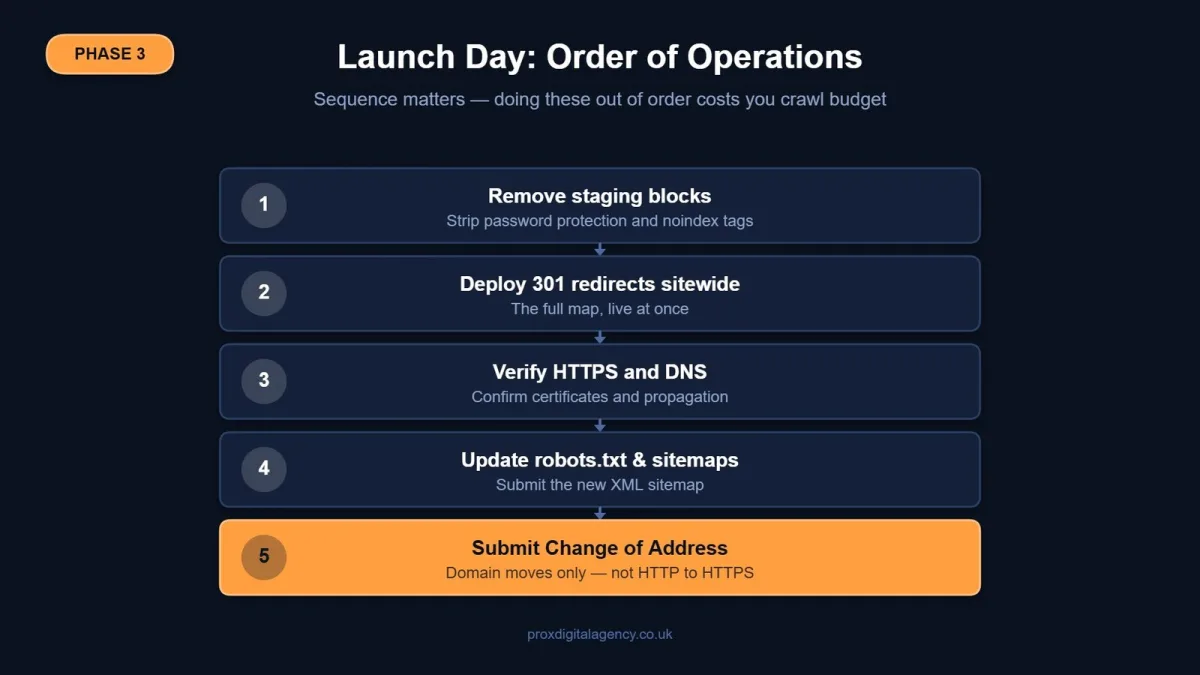 PHASE 3

Launch Day: Order of Operations

Sequence matters — doing these out of order costs you crawl budget

1
Remove staging blocks
Strip password protection and noindex tags

2
Deploy 301 redirects sitewide
The full map, live at once

3
Verify HTTPS and DNS
Confirm certificates and propagation

4
Update robots.txt & sitemaps
Submit the new XML sitemap

5
Submit Change of Address
Domain moves only — not HTTP to HTTPS

proxdigitalagency.co.uk